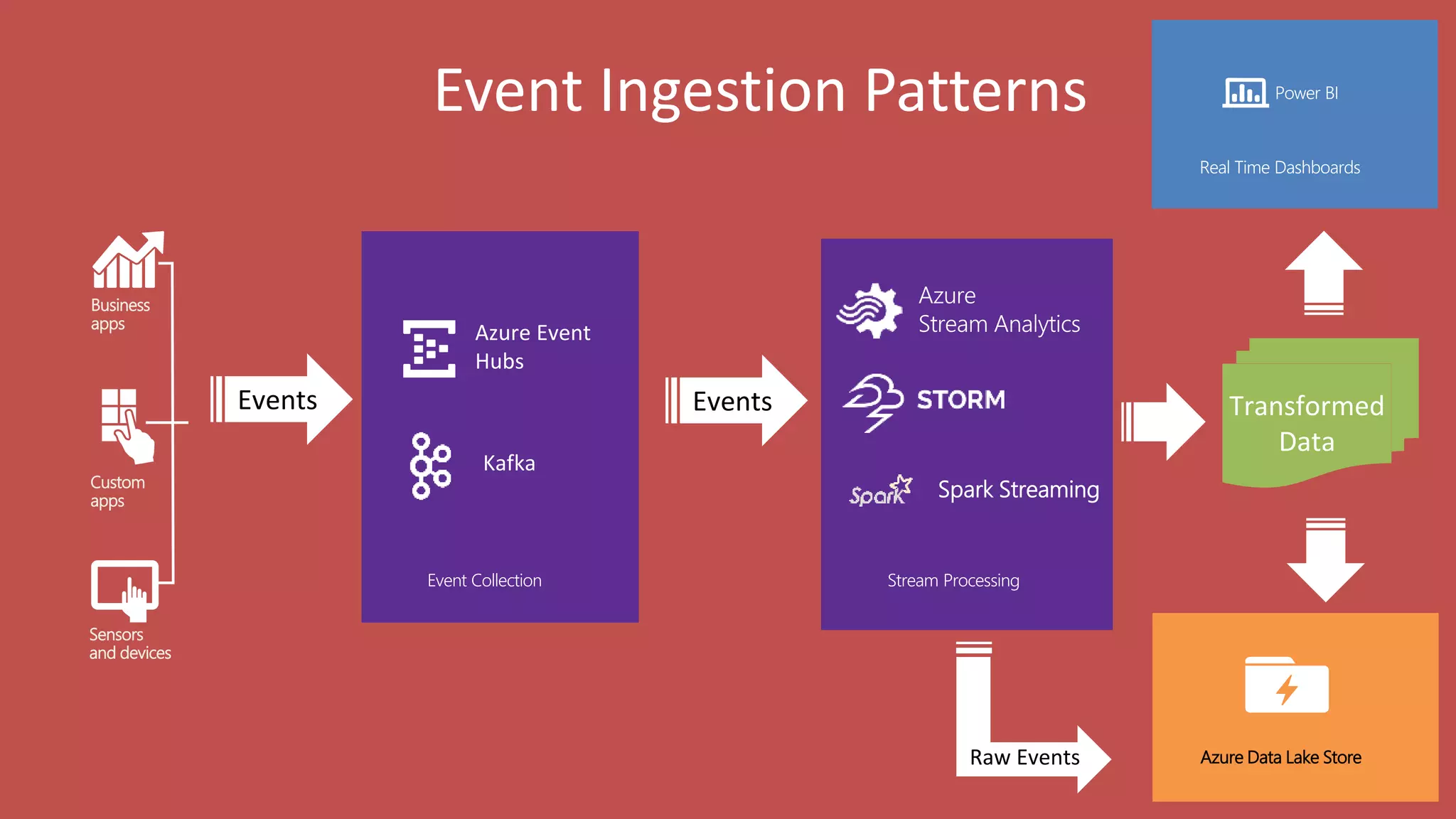 Event Ingestion Patterns

Power BI

Real Time Dashboards

Business apps

Custom apps

Sensors and devices

Events

Azure Event Hubs

Kafka

Event Collection

Events

Azure Stream Analytics

STORM

Spark

Spark Streaming

Stream Processing

Transformed Data

Raw Events

Azure Data Lake Store